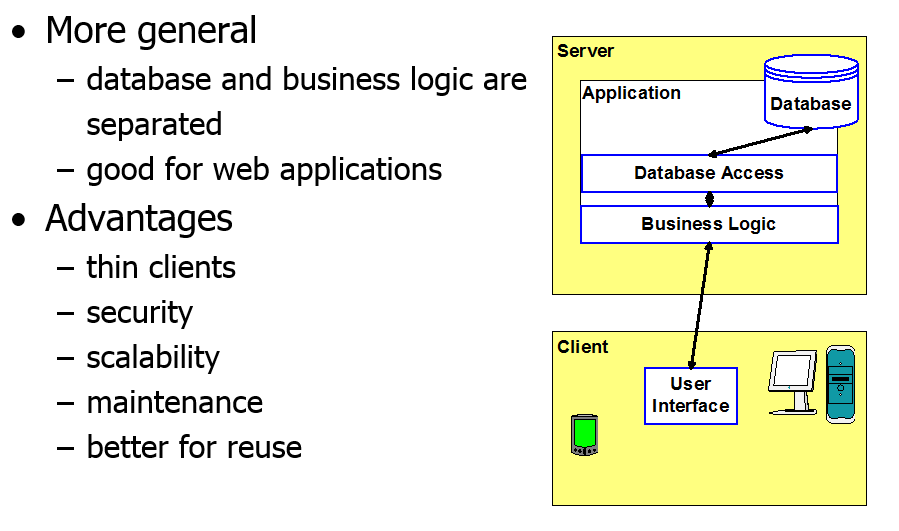 • More general
– database and business logic are separated
– good for web applications
• Advantages
– thin clients
– security
– scalability
– maintenance
– better for reuse

Server
Application
Database
Database Access
Business Logic
Client
User Interface